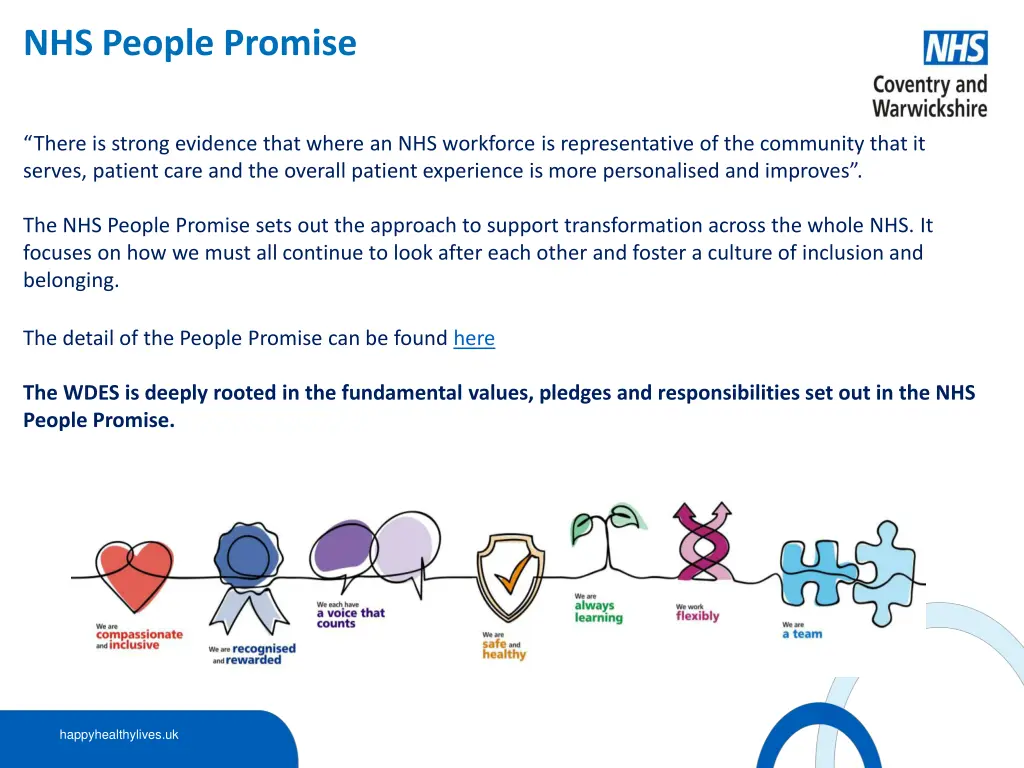 NHS People Promise

NHS
Coventry and Warwickshire

“There is strong evidence that where an NHS workforce is representative of the community that it serves, patient care and the overall patient experience is more personalised and improves”.

The NHS People Promise sets out the approach to support transformation across the whole NHS. It focuses on how we must all continue to look after each other and foster a culture of inclusion and belonging.

The detail of the People Promise can be found here

The WDES is deeply rooted in the fundamental values, pledges and responsibilities set out in the NHS People Promise.

We are compassionate and inclusive

We are recognised and rewarded

We each have a voice that counts

We are safe and healthy

We are always learning

We work flexibly

We are a team

happyhealthylives.uk